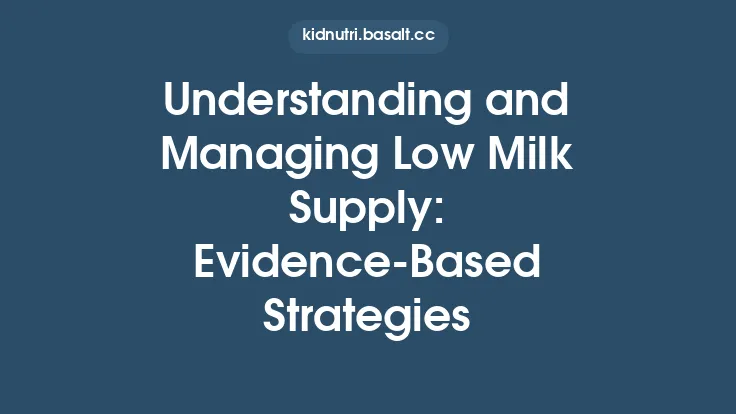 kidnutri.basalt.cc

Understanding and Managing Low Milk Supply: Evidence-Based Strategies